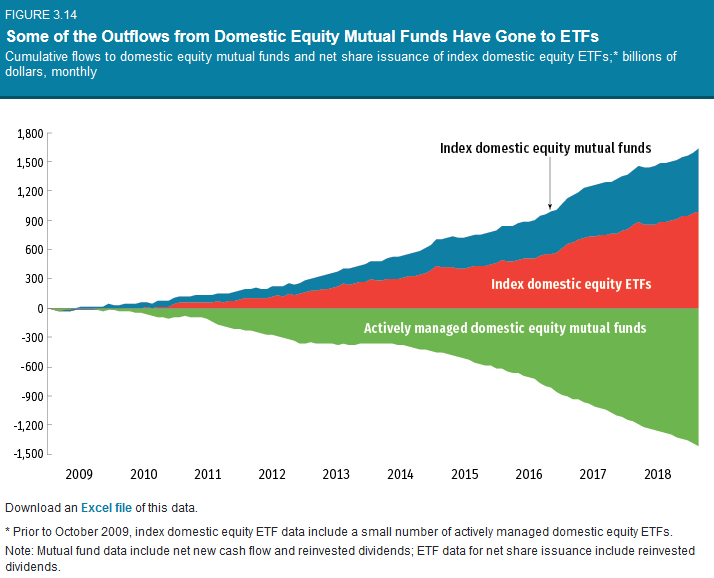 FIGURE 3.14

Some of the Outflows from Domestic Equity Mutual Funds Have Gone to ETFs

Cumulative flows to domestic equity mutual funds and net share issuance of index domestic equity ETFs;* billions of dollars, monthly

1,800
1,500
1,200
900
600
300
0
-300
-600
-900
-1,200
-1,500

Index domestic equity mutual funds

Index domestic equity ETFs

Actively managed domestic equity mutual funds

2009 2010 2011 2012 2013 2014 2015 2016 2017 2018

Download an Excel file of this data.

* Prior to October 2009, index domestic equity ETF data include a small number of actively managed domestic equity ETFs.

Note: Mutual fund data include net new cash flow and reinvested dividends; ETF data for net share issuance include reinvested dividends.